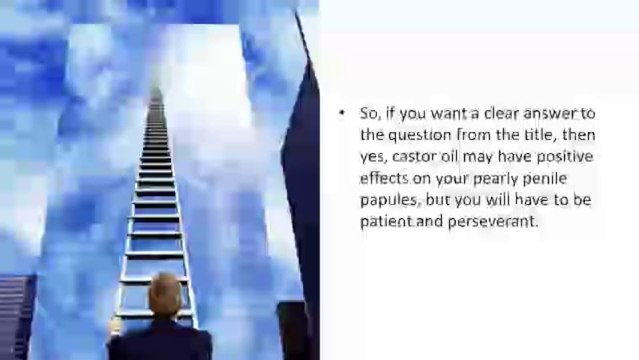 • So, if you want a clear answer to the question from the title, then yes, castor oil may have positive effects on your pearly penile papules, but you will have to be patient and perseverant.